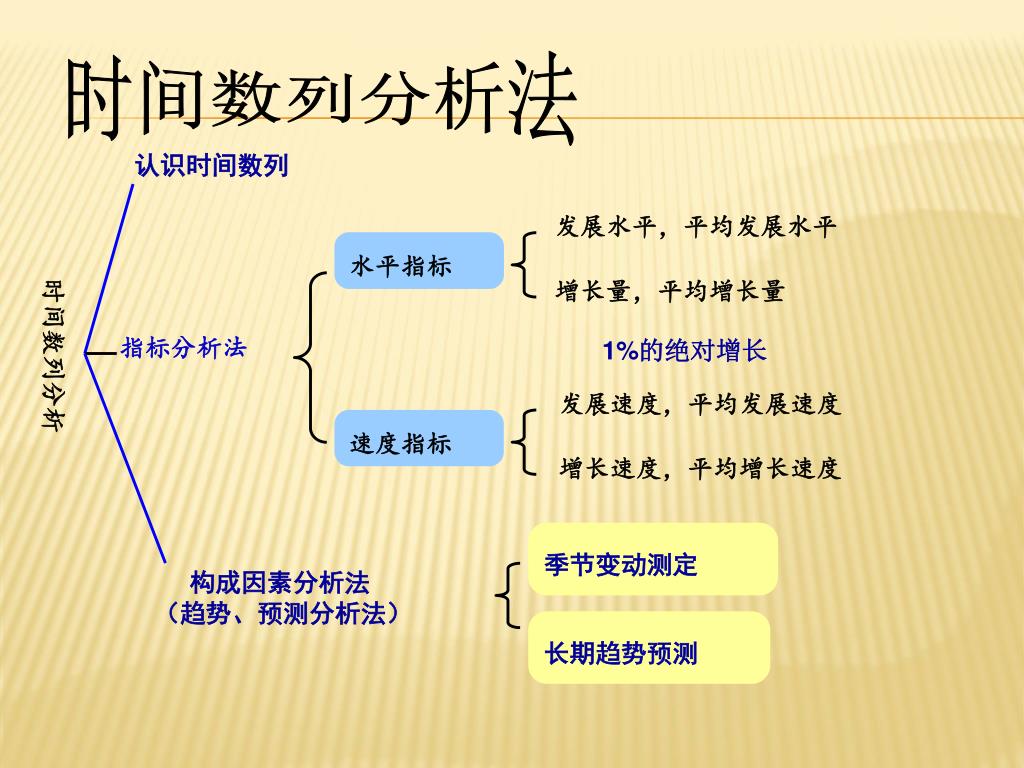 时间数列分析法

时间数列分析

认识时间数列

指标分析法

水平指标

发展水平，平均发展水平

增长量，平均增长量

1%的绝对增长

速度指标

发展速度，平均发展速度

增长速度，平均增长速度

构成因素分析法
（趋势、预测分析法）

季节变动测定

长期趋势预测